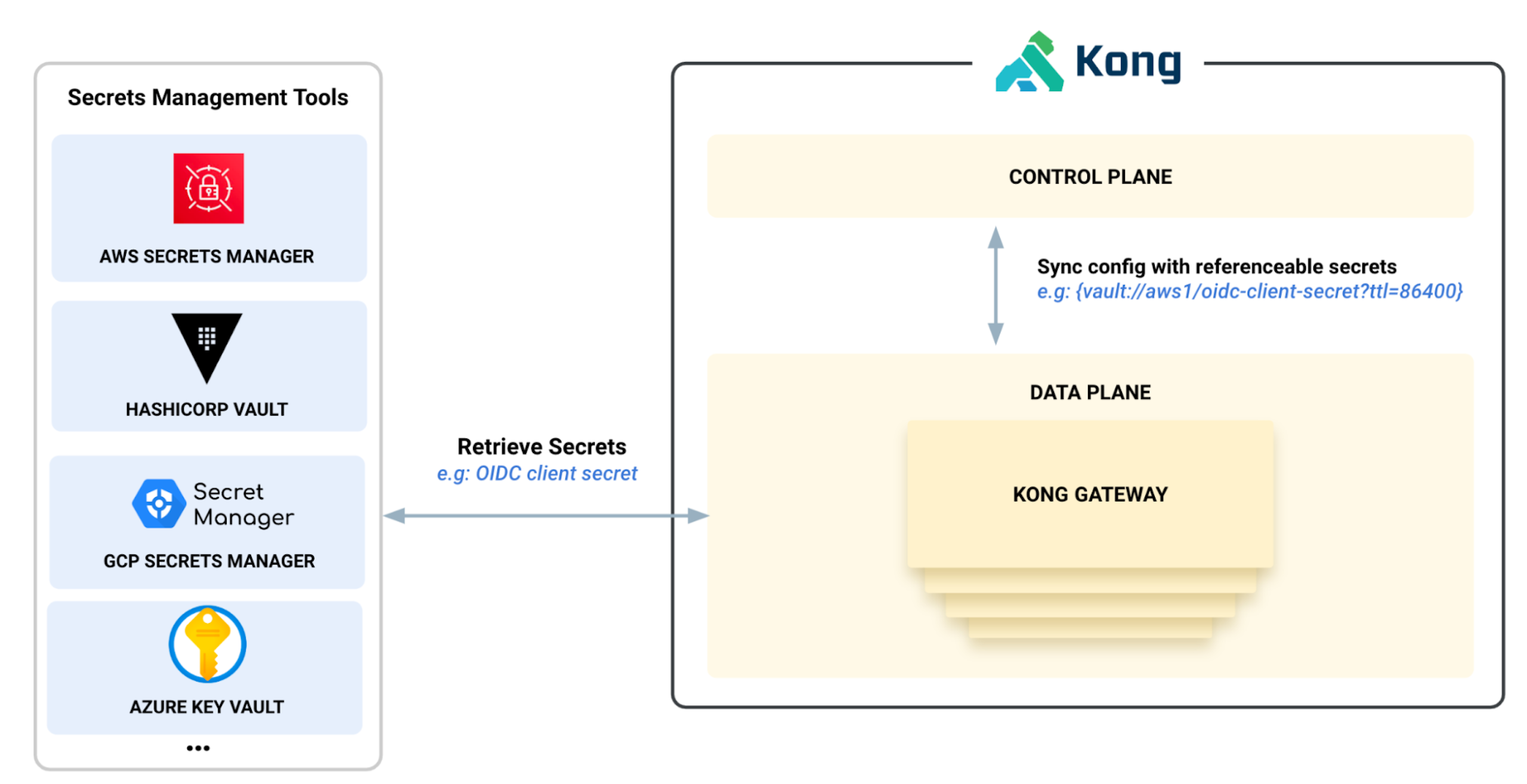 Secrets Management Tools

AWS SECRETS MANAGER

HASHICORP VAULT

Secret Manager

GCP SECRETS MANAGER

AZURE KEY VAULT

...

Retrieve Secrets
e.g: OIDC client secret

Kong

CONTROL PLANE

Sync config with referenceable secrets
e.g: {vault://aws1/oidc-client-secret?ttl=86400}

DATA PLANE

KONG GATEWAY